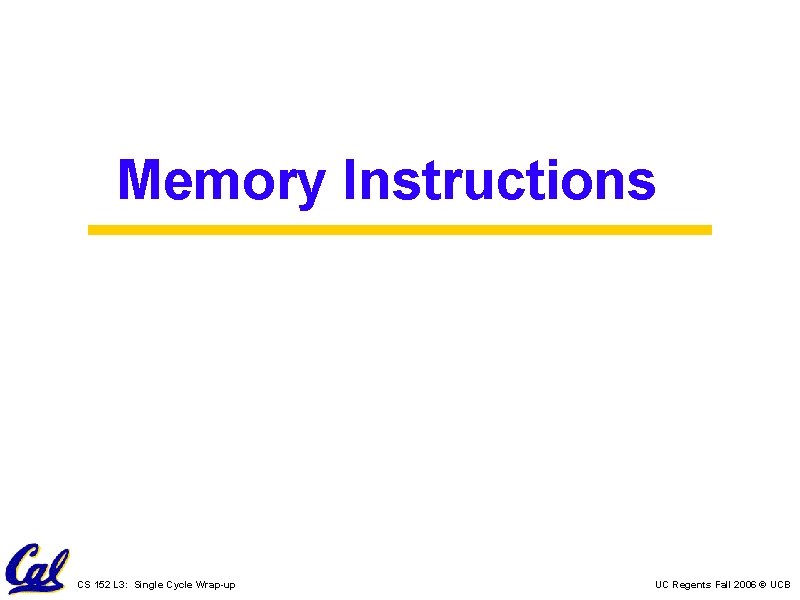 Memory Instructions

Cal

CS 152 L3: Single Cycle Wrap-up

UC Regents Fall 2006 © UCB